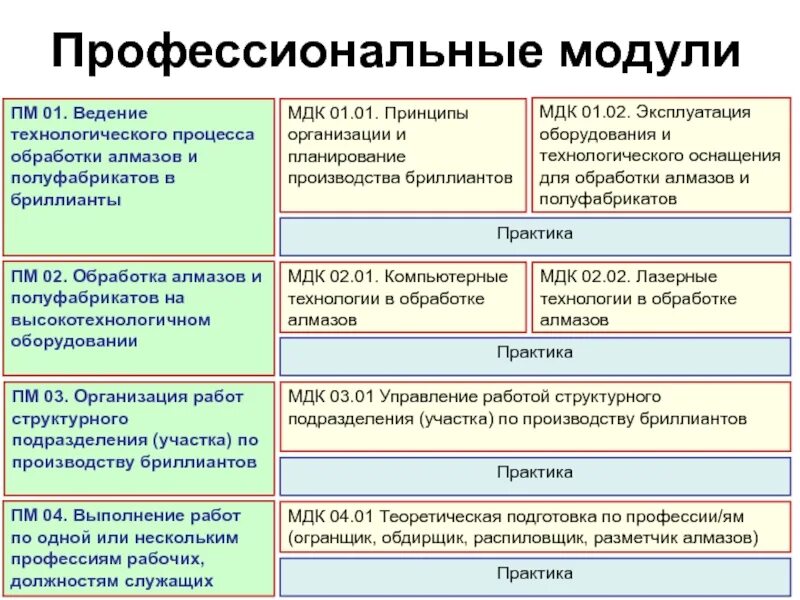 Профессиональные модули

ПМ 01. Ведение технологического процесса обработки алмазов и полуфабрикатов в бриллианты

МДК 01.01. Принципы организации и планирование производства бриллиантов

МДК 01.02. Эксплуатация оборудования и технологического оснащения для обработки алмазов и полуфабрикатов

Практика

ПМ 02. Обработка алмазов и полуфабрикатов на высокотехнологичном оборудовании

МДК 02.01. Компьютерные технологии в обработке алмазов

МДК 02.02. Лазерные технологии в обработке алмазов

Практика

ПМ 03. Организация работ структурного подразделения (участка) по производству бриллиантов

МДК 03.01 Управление работой структурного подразделения (участка) по производству бриллиантов

Практика

ПМ 04. Выполнение работ по одной или нескольким профессиям рабочих, должностям служащих

МДК 04.01 Теоретическая подготовка по профессии/ям (огранщик, обдирщик, распиловщик, разметчик алмазов)

Практика